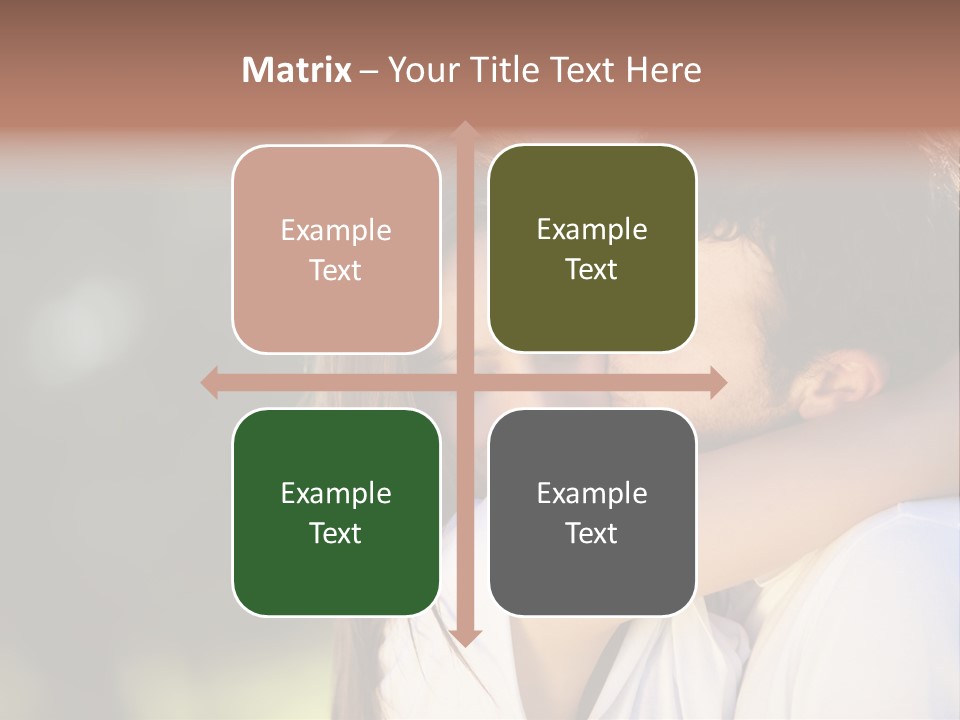 Matrix – Your Title Text Here

Example Text

Example Text

Example Text

Example Text